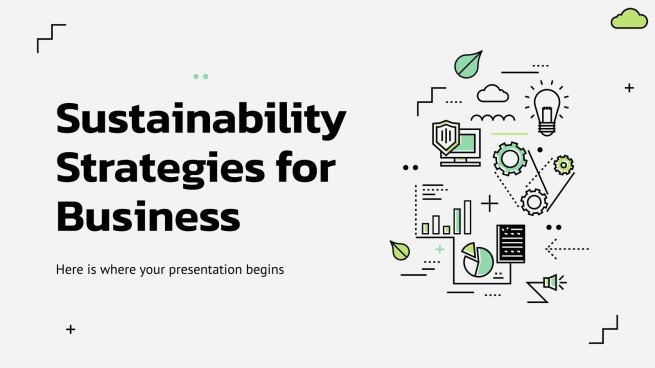 Sustainability Strategies for Business

Here is where your presentation begins